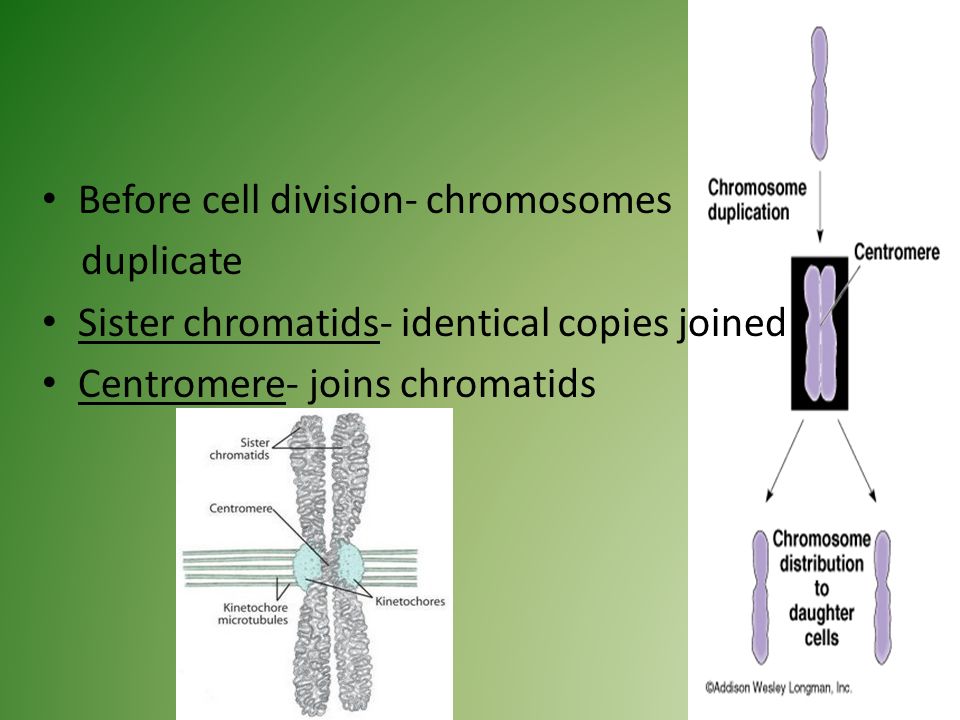 • Before cell division- chromosomes duplicate
• Sister chromatids- identical copies joined
• Centromere- joins chromatids

Sister chromatids
Centromere
Kinetochore microtubules
Kinetochores

Chromosome duplication
Centromere
Chromosome distribution to daughter cells
©Addison Wesley Longman, Inc.